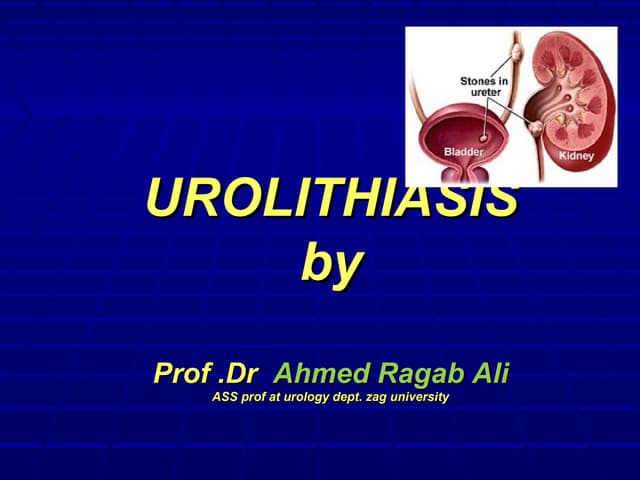 Stones in ureter
Bladder
Kidney

UROLITHIASIS
by

Prof .Dr Ahmed Ragab Ali
ASS prof at urology dept. zag university